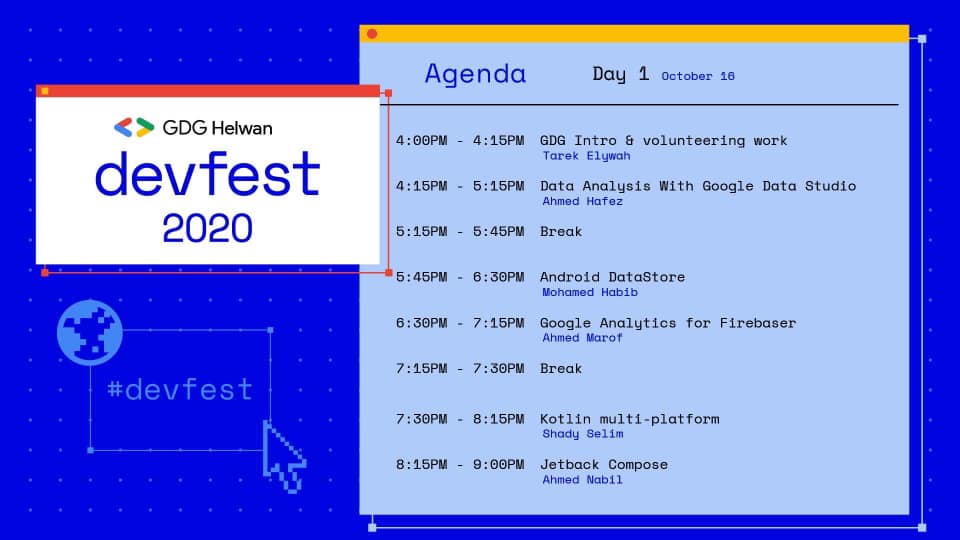 GDG Helwan
devfest
2020

#devfest

Agenda Day 1 October 16

4:00PM - 4:15PM GDG Intro & volunteering work
Tarek Elywah

4:15PM - 5:15PM Data Analysis With Google Data Studio
Ahmed Hafez

5:15PM - 5:45PM Break

5:45PM - 6:30PM Android DataStore
Mohamed Habib

6:30PM - 7:15PM Google Analytics for Firebaser
Ahmed Marof

7:15PM - 7:30PM Break

7:30PM - 8:15PM Kotlin multi-platform
Shady Selim

8:15PM - 9:00PM Jetback Compose
Ahmed Nabil